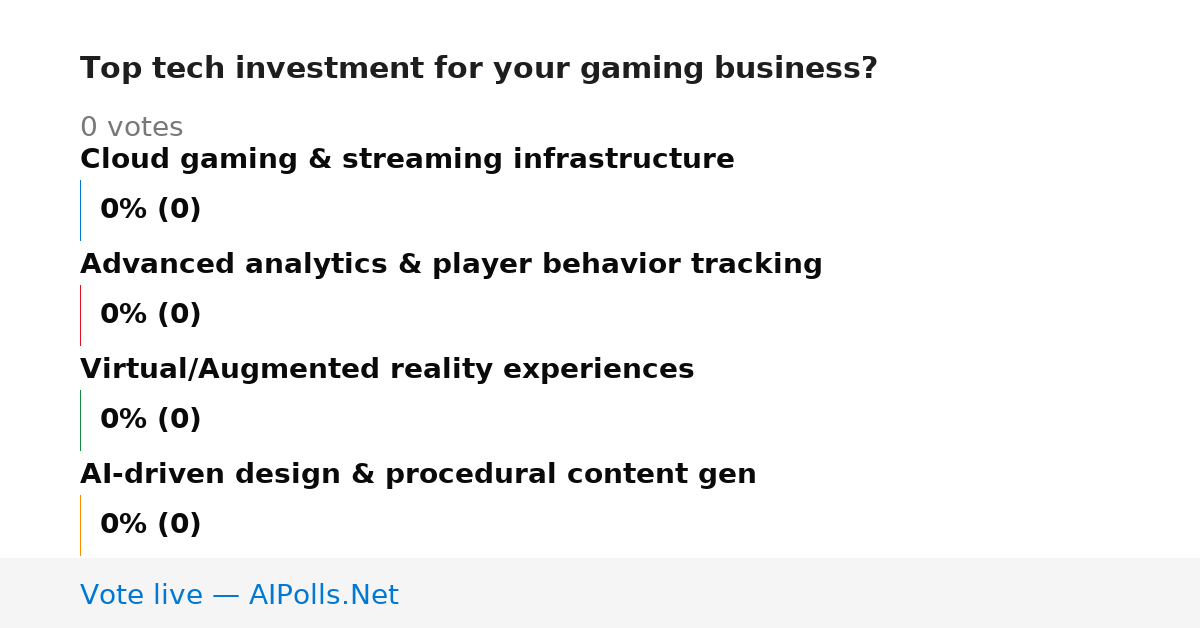 Top tech investment for your gaming business?

0 votes

Cloud gaming & streaming infrastructure

0% (0)

Advanced analytics & player behavior tracking

0% (0)

Virtual/Augmented reality experiences

0% (0)

AI-driven design & procedural content gen

0% (0)

Vote live — AIPolls.Net